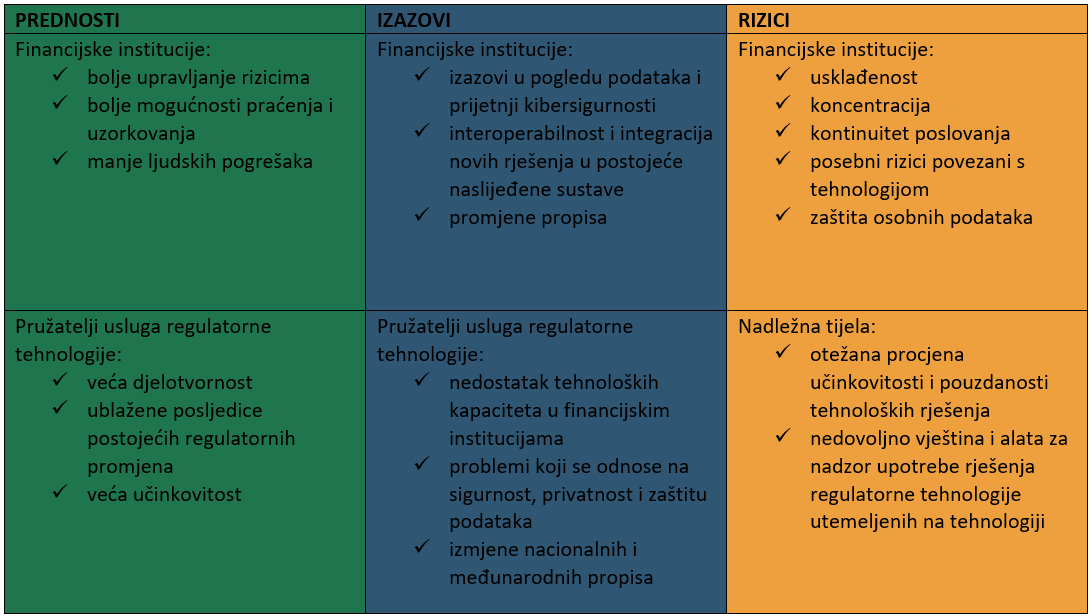 | PREDNOSTI | IZAZOVI | RIZICI |
|---|---|---|
| Financijske institucije: ✓ bolje upravljanje rizicima ✓ bolje mogućnosti praćenja i uzorkovanja ✓ manje ljudskih pogrešaka | Financijske institucije: ✓ izazovi u pogledu podataka i prijetnji kibersigurnosti ✓ interoperabilnost i integracija novih rješenja u postojeće naslijeđene sustave ✓ promjene propisa | Financijske institucije: ✓ usklađenost ✓ koncentracija ✓ kontinuitet poslovanja ✓ posebni rizici povezani s tehnologijom ✓ zaštita osobnih podataka |
| Pružatelji usluga regulatorne tehnologije: ✓ veća djelotvornost ✓ ublažene posljedice postojećih regulatornih promjena ✓ veća učinkovitost | Pružatelji usluga regulatorne tehnologije: ✓ nedostatak tehnoloških kapaciteta u financijskim institucijama ✓ problemi koji se odnose na sigurnost, privatnost i zaštitu podataka ✓ izmjene nacionalnih i međunarodnih propisa | Nadležna tijela: ✓ otežana procjena učinkovitosti i pouzdanosti tehnoloških rješenja ✓ nedovoljno vještina i alata za nadzor upotrebe rješenja regulatorne tehnologije utemeljenih na tehnologiji |